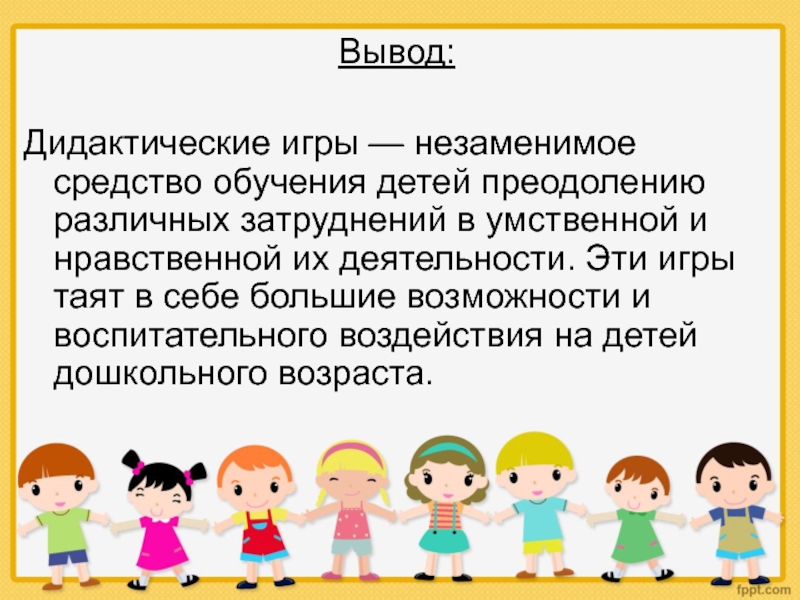 Вывод:

Дидактические игры — незаменимое средство обучения детей преодолению различных затруднений в умственной и нравственной их деятельности. Эти игры таят в себе большие возможности и воспитательного воздействия на детей дошкольного возраста.

fppt.com